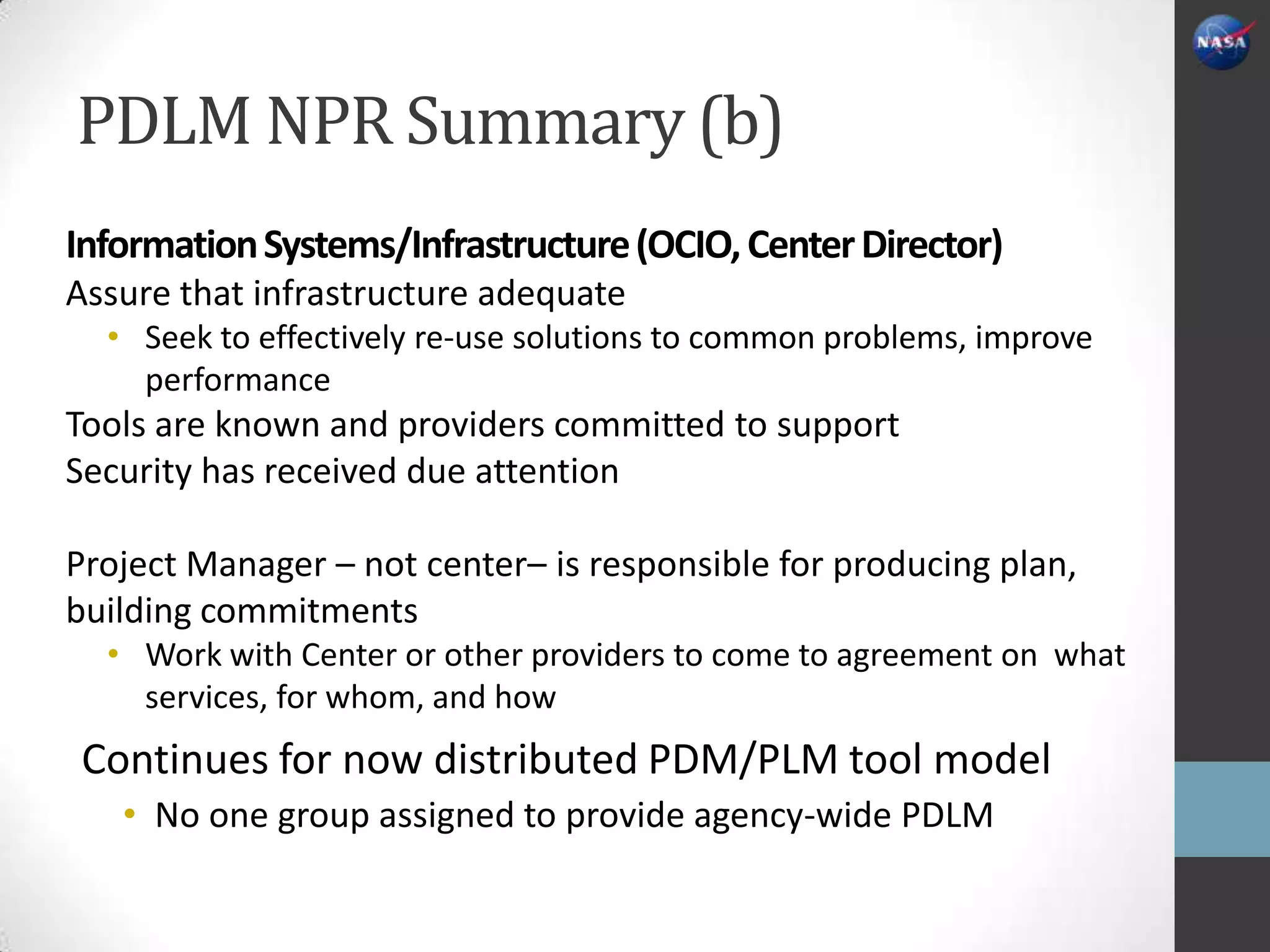 NASA

PDLM NPR Summary (b)

Information Systems/Infrastructure (OCIO, Center Director)
Assure that infrastructure adequate
• Seek to effectively re-use solutions to common problems, improve performance
Tools are known and providers committed to support
Security has received due attention

Project Manager – not center– is responsible for producing plan, building commitments
• Work with Center or other providers to come to agreement on what services, for whom, and how

Continues for now distributed PDM/PLM tool model
• No one group assigned to provide agency-wide PDLM